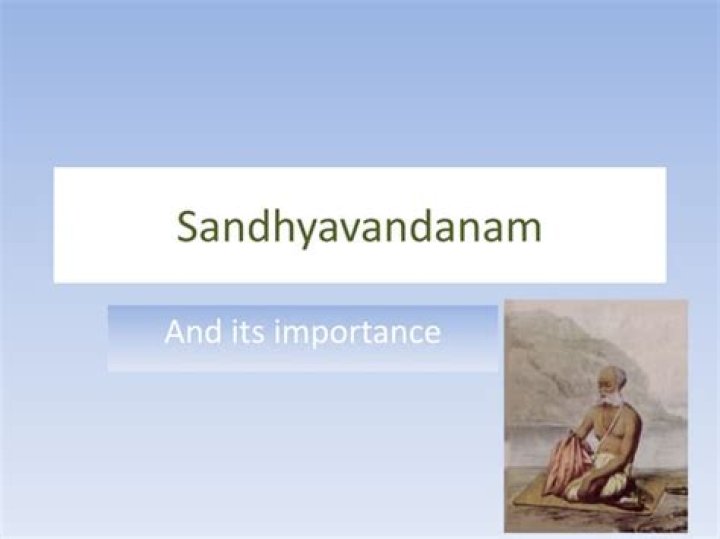 Sandhyavandanam

And its importance